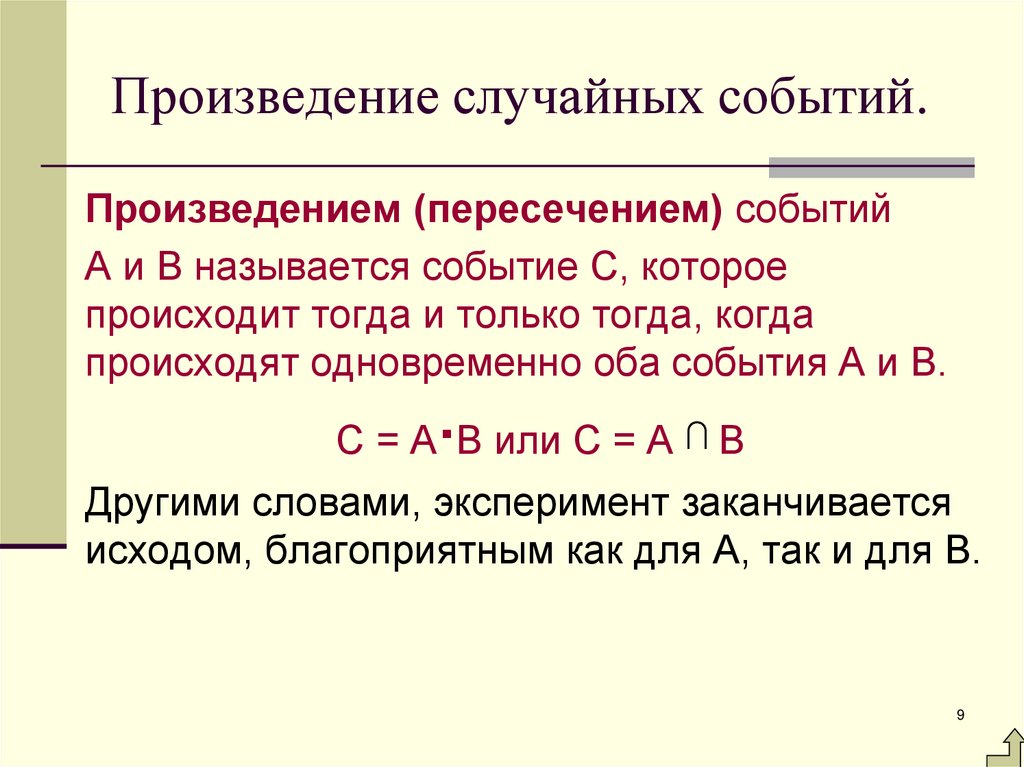 Произведение случайных событий.

Произведением (пересечением) событий А и В называется событие С, которое происходит тогда и только тогда, когда происходят одновременно оба события А и В.

$C = A \cdot B$ или $C = A \cap B$

Другими словами, эксперимент заканчивается исходом, благоприятным как для А, так и для В.

9